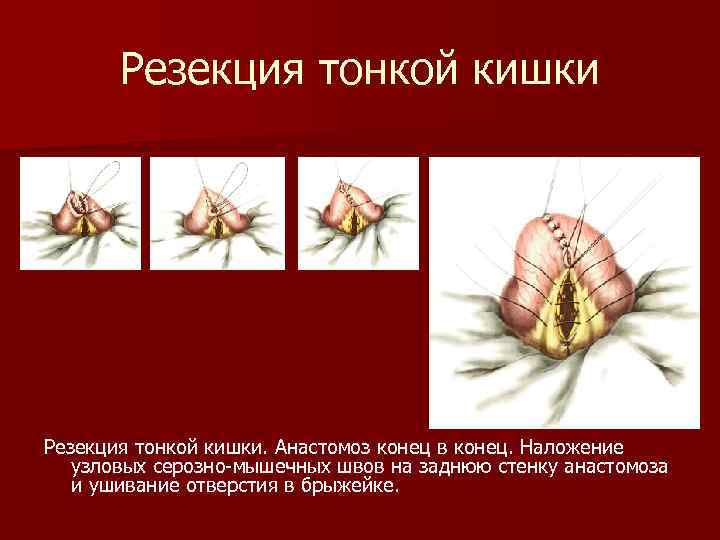 Резекция тонкой кишки

Резекция тонкой кишки. Анастомоз конец в конец. Наложение узловых серозно-мышечных швов на заднюю стенку анастомоза и ушивание отверстия в брыжейке.